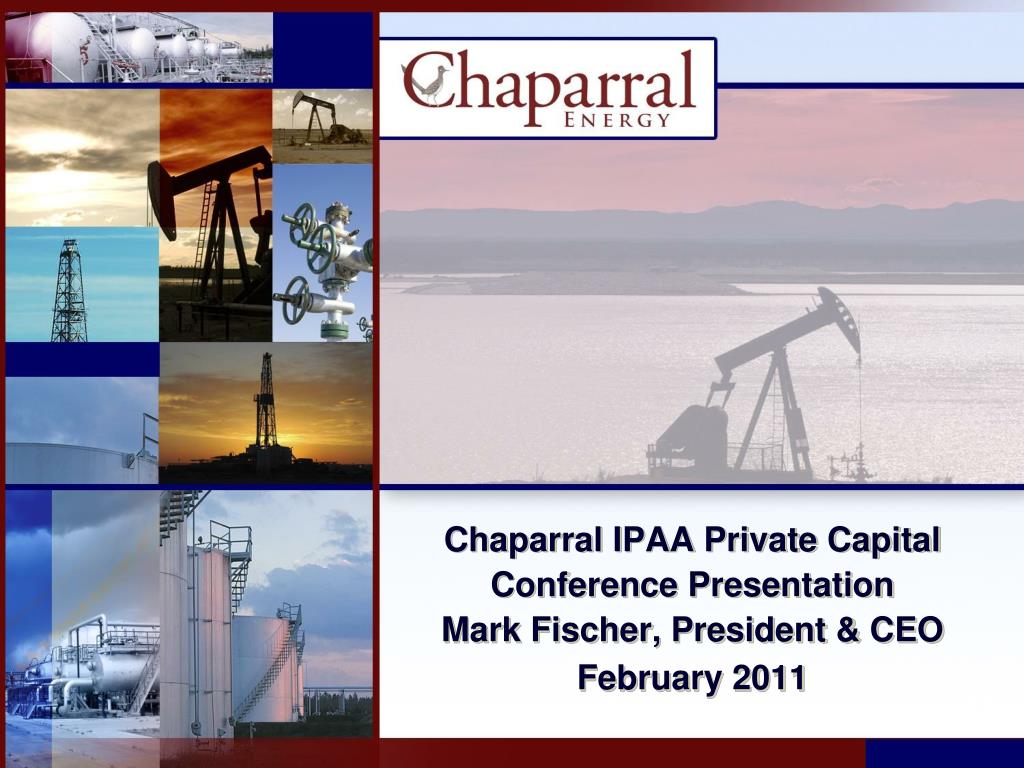 Chaparral
ENERGY

Chaparral IPAA Private Capital Conference Presentation
Mark Fischer, President & CEO
February 2011